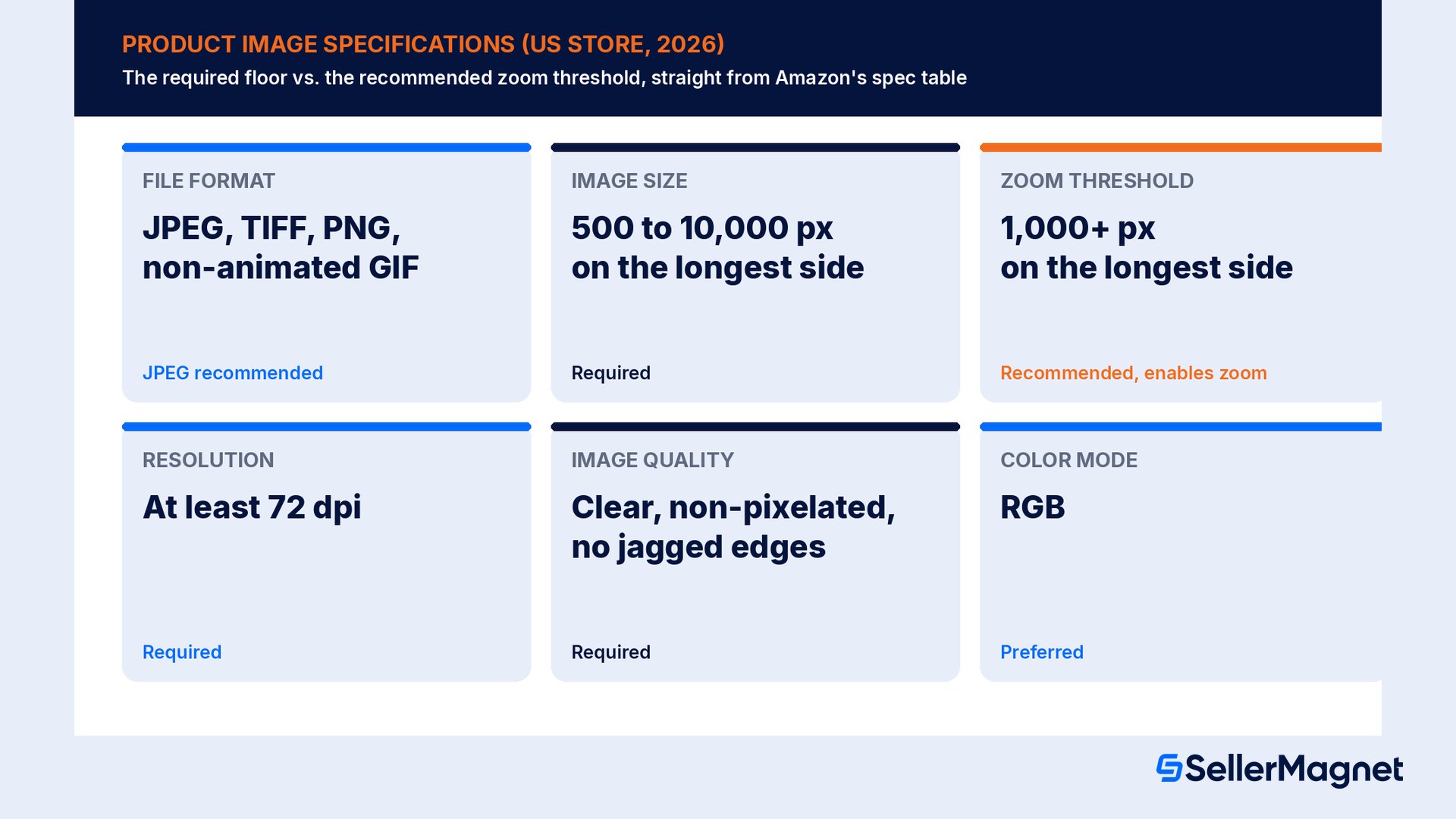 PRODUCT IMAGE SPECIFICATIONS (US STORE, 2026)

The required floor vs. the recommended zoom threshold, straight from Amazon's spec table

FILE FORMAT

JPEG, TIFF, PNG, non-animated GIF

JPEG recommended

IMAGE SIZE

500 to 10,000 px on the longest side

Required

ZOOM THRESHOLD

1,000+ px on the longest side

Recommended, enables zoom

RESOLUTION

At least 72 dpi

Required

IMAGE QUALITY

Clear, non-pixelated, no jagged edges

Required

COLOR MODE

RGB

Preferred

SellerMagnet